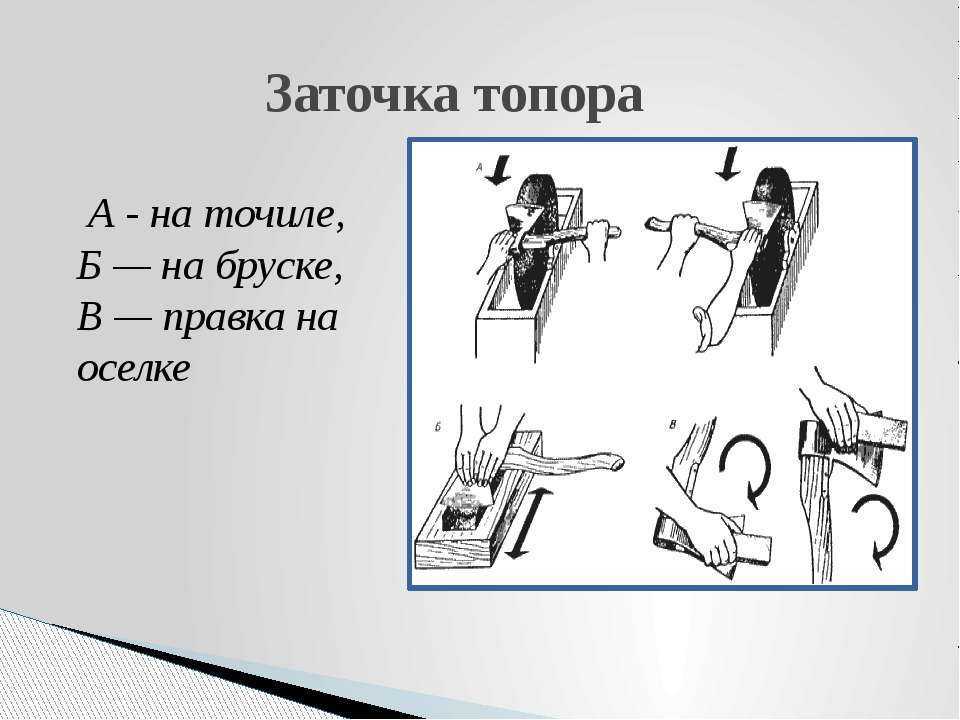 Заточка топора

А - на точиле,
Б — на бруске,
В — правка на оселке

А

Б

В